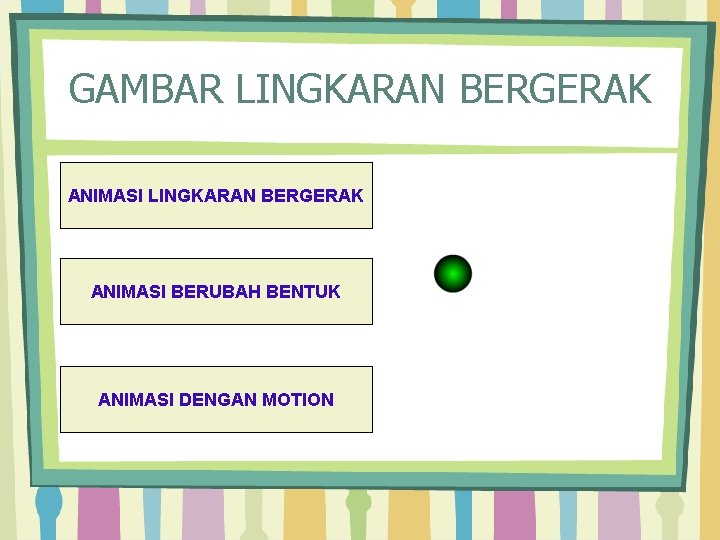 GAMBAR LINGKARAN BERGERAK

ANIMASI LINGKARAN BERGERAK

ANIMASI BERUBAH BENTUK

ANIMASI DENGAN MOTION